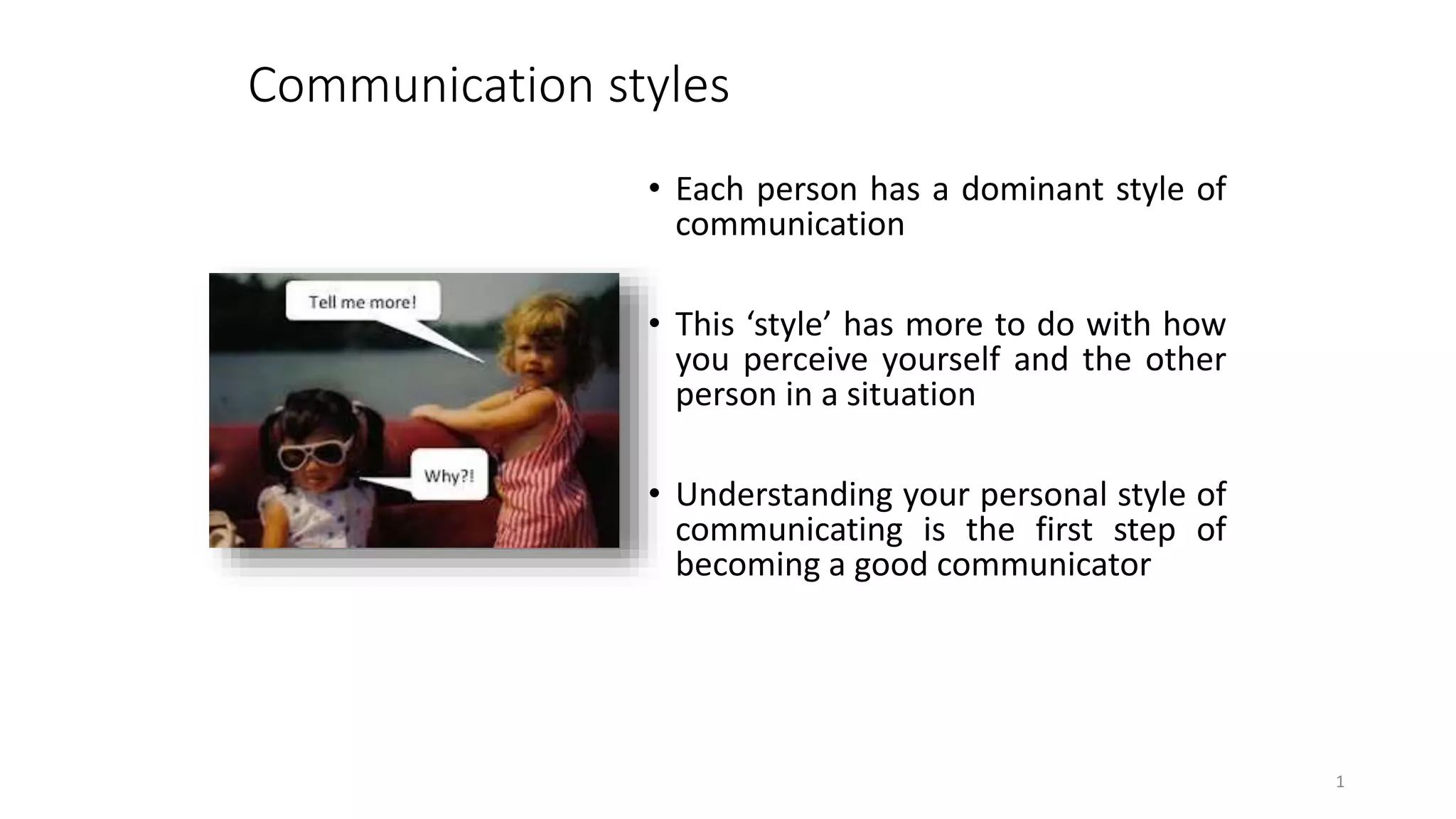 Communication styles

Tell me more!

Why?!

• Each person has a dominant style of communication

• This ‘style’ has more to do with how you perceive yourself and the other person in a situation

• Understanding your personal style of communicating is the first step of becoming a good communicator

1